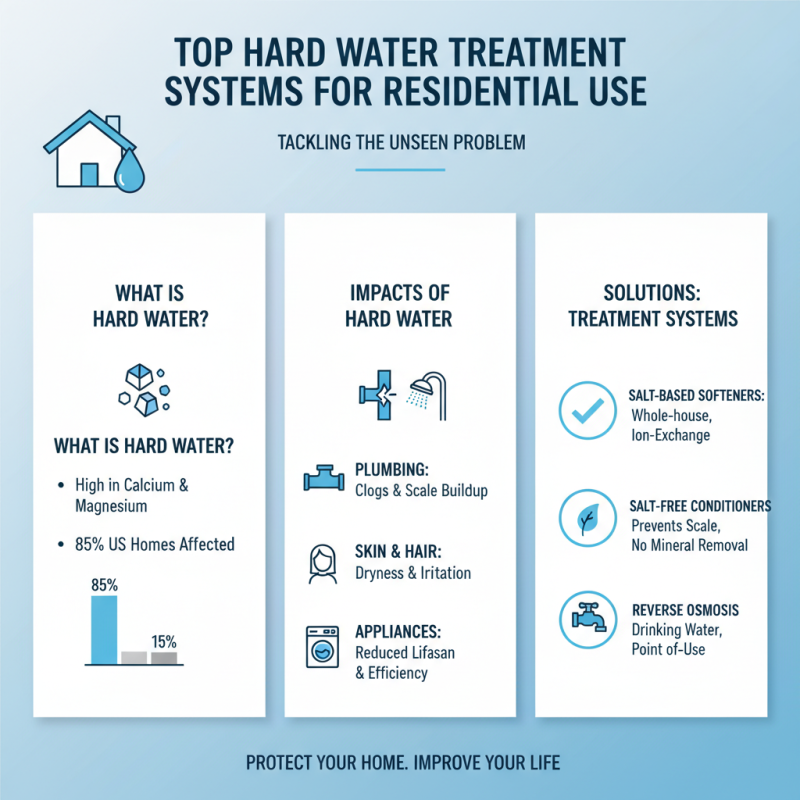 TOP HARD WATER TREATMENT SYSTEMS FOR RESIDENTIAL USE

TACKLING THE UNSEEN PROBLEM

WHAT IS HARD WATER?

WHAT IS HARD WATER?

• High in Calcium & Magnesium

• 85% US Homes Affected

85%

15%

IMPACTS OF HARD WATER

PLUMBING: Clogs & Scale Buildup

SKIN & HAIR: Dryness & Iritation

APPLIANCES: Reduced Lifasan & Efficiency

SOLUTIONS: TREATMENT SYSTEMS

SALT-BASED SOFTENERS: Whole-house, Ion-Exchange

SALT-FREE CONDITIONERS Prevents Scale, No Mineral Removal

REVERSE OSMOSIS Drinking Water, Point of-Use

PROTECT YOUR HOME. IMPROVE YOUR LIFE